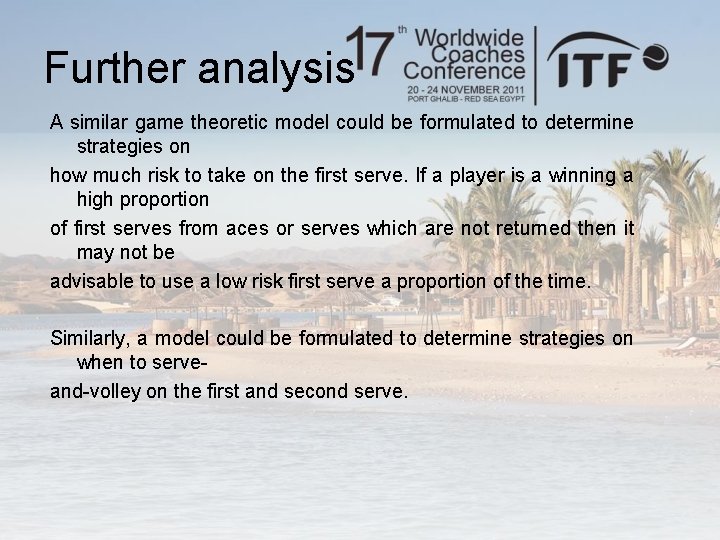 Further analysis

17th Worldwide Coaches Conference
20 - 24 NOVEMBER 2011
PORT GHALIB - RED SEA EGYPT

ITF

A similar game theoretic model could be formulated to determine strategies on

how much risk to take on the first serve. If a player is a winning a high proportion

of first serves from aces or serves which are not returned then it may not be

advisable to use a low risk first serve a proportion of the time.

Similarly, a model could be formulated to determine strategies on when to serve-

and-volley on the first and second serve.